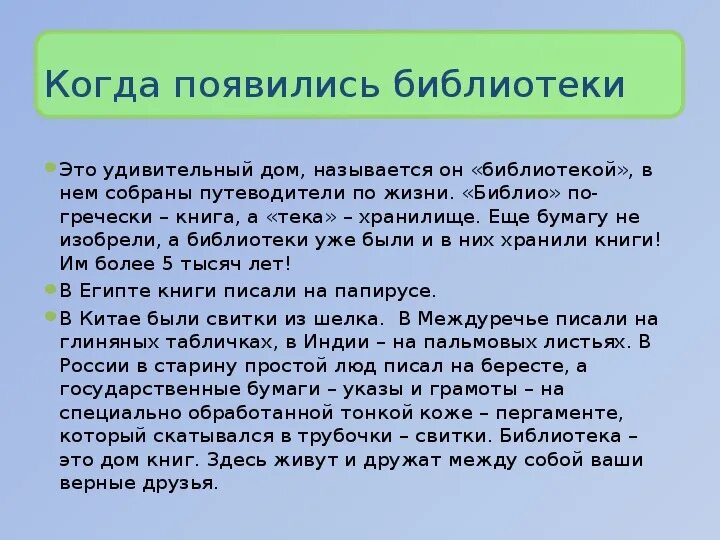 Когда появились библиотеки

Это удивительный дом, называется он «библиотекой», в нем собраны путеводители по жизни. «Библио» по-гречески – книга, а «тека» – хранилище. Еще бумагу не изобрели, а библиотеки уже были и в них хранили книги! Им более 5 тысяч лет!

В Египте книги писали на папирусе.

В Китае были свитки из шелка. В Междуречье писали на глиняных табличках, в Индии – на пальмовых листьях. В России в старину простой люд писал на бересте, а государственные бумаги – указы и грамоты – на специально обработанной тонкой коже – пергаменте, который скатывался в трубочки – свитки. Библиотека – это дом книг. Здесь живут и дружат между собой ваши верные друзья.